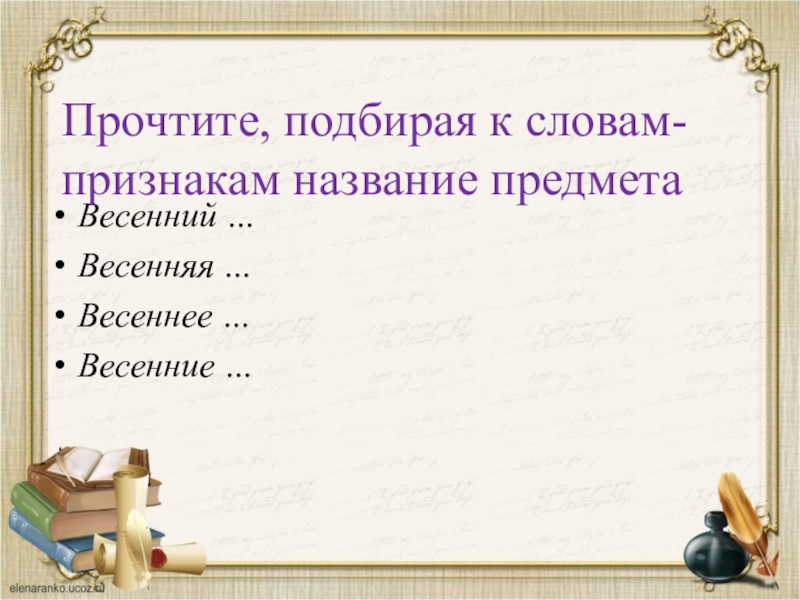 Прочтите, подбирая к словам-признакам название предмета

• Весенний ...
• Весенняя ...
• Весеннее ...
• Весенние ...

elenaranko.ucoz.ru